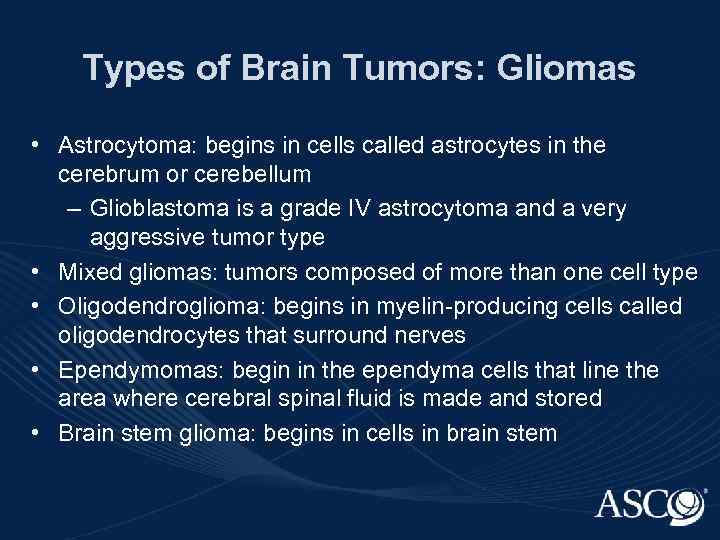 Types of Brain Tumors: Gliomas

• Astrocytoma: begins in cells called astrocytes in the cerebrum or cerebellum
  – Glioblastoma is a grade IV astrocytoma and a very aggressive tumor type
• Mixed gliomas: tumors composed of more than one cell type
• Oligodendroglioma: begins in myelin-producing cells called oligodendrocytes that surround nerves
• Ependymomas: begin in the ependyma cells that line the area where cerebral spinal fluid is made and stored
• Brain stem glioma: begins in cells in brain stem

ASCO®